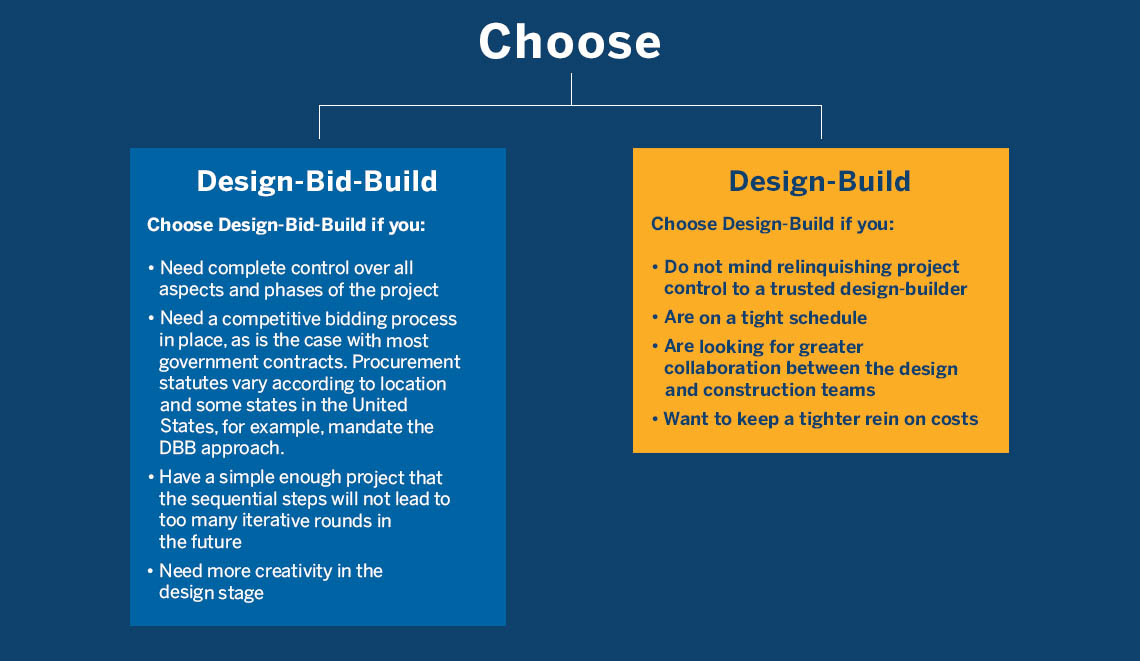 Choose

Design-Bid-Build

Choose Design-Bid-Build if you:

• Need complete control over all aspects and phases of the project
• Need a competitive bidding process in place, as is the case with most government contracts. Procurement statutes vary according to location and some states in the United States, for example, mandate the DBB approach.
• Have a simple enough project that the sequential steps will not lead to too many iterative rounds in the future
• Need more creativity in the design stage

Design-Build

Choose Design-Build if you:

• Do not mind relinquishing project control to a trusted design-builder
• Are on a tight schedule
• Are looking for greater collaboration between the design and construction teams
• Want to keep a tighter rein on costs